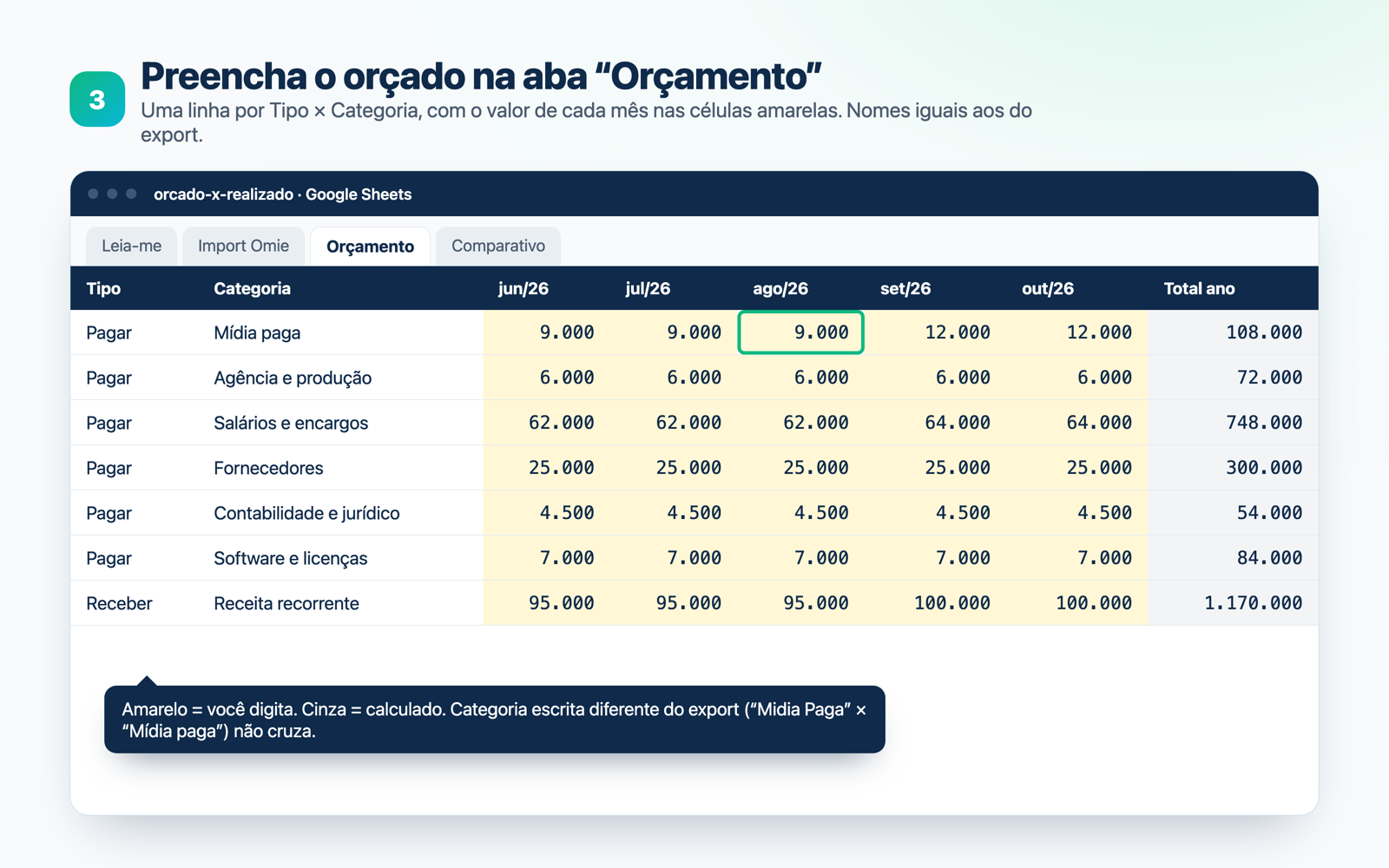 3

Preencha o orçado na aba "Orçamento"

Uma linha por Tipo × Categoria, com o valor de cada mês nas células amarelas. Nomes iguais aos do export.

orcado-x-realizado · Google Sheets

Leia-me Import Omie Orçamento Comparativo

| Tipo | Categoria | jun/26 | jul/26 | ago/26 | set/26 | out/26 | Total ano |
|---|---|---|---|---|---|---|---|
| Pagar | Mídia paga | 9.000 | 9.000 | 9.000 | 12.000 | 12.000 | 108.000 |
| Pagar | Agência e produção | 6.000 | 6.000 | 6.000 | 6.000 | 6.000 | 72.000 |
| Pagar | Salários e encargos | 62.000 | 62.000 | 62.000 | 64.000 | 64.000 | 748.000 |
| Pagar | Fornecedores | 25.000 | 25.000 | 25.000 | 25.000 | 25.000 | 300.000 |
| Pagar | Contabilidade e jurídico | 4.500 | 4.500 | 4.500 | 4.500 | 4.500 | 54.000 |
| Pagar | Software e licenças | 7.000 | 7.000 | 7.000 | 7.000 | 7.000 | 84.000 |
| Receber | Receita recorrente | 95.000 | 95.000 | 95.000 | 100.000 | 100.000 | 1.170.000 |

Amarelo = você digita. Cinza = calculado. Categoria escrita diferente do export ("Midia Paga" × "Mídia paga") não cruza.